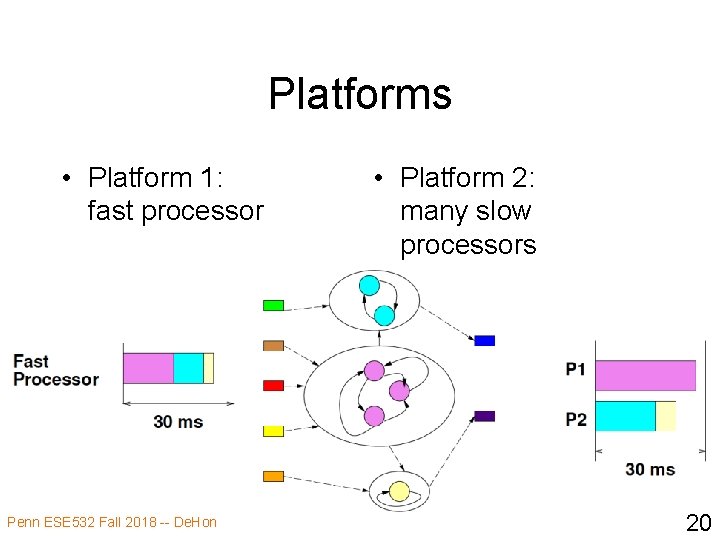 Platforms

• Platform 1: fast processor

• Platform 2: many slow processors

Fast Processor

30 ms

P1

P2

30 ms

Penn ESE532 Fall 2018 -- DeHon

20